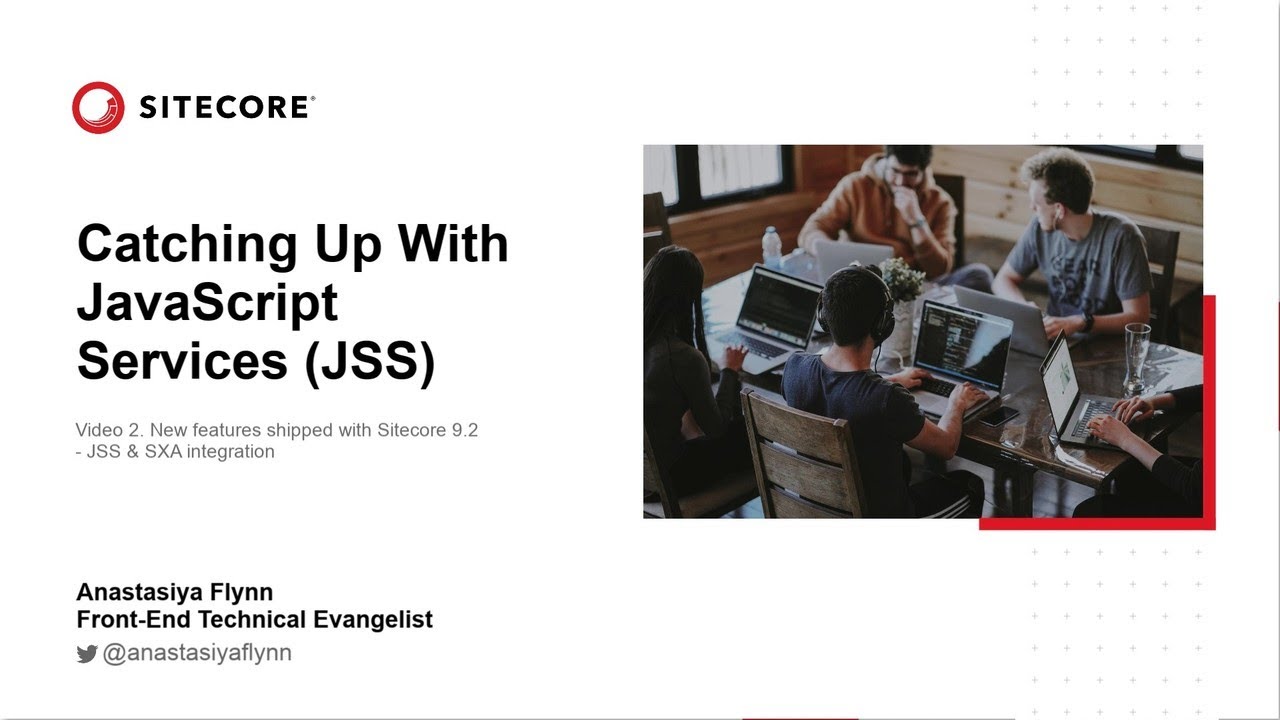 SITECORE®

Catching Up With JavaScript Services (JSS)

Video 2. New features shipped with Sitecore 9.2 - JSS & SXA integration

Anastasiya Flynn
Front-End Technical Evangelist
@anastasiyaflynn